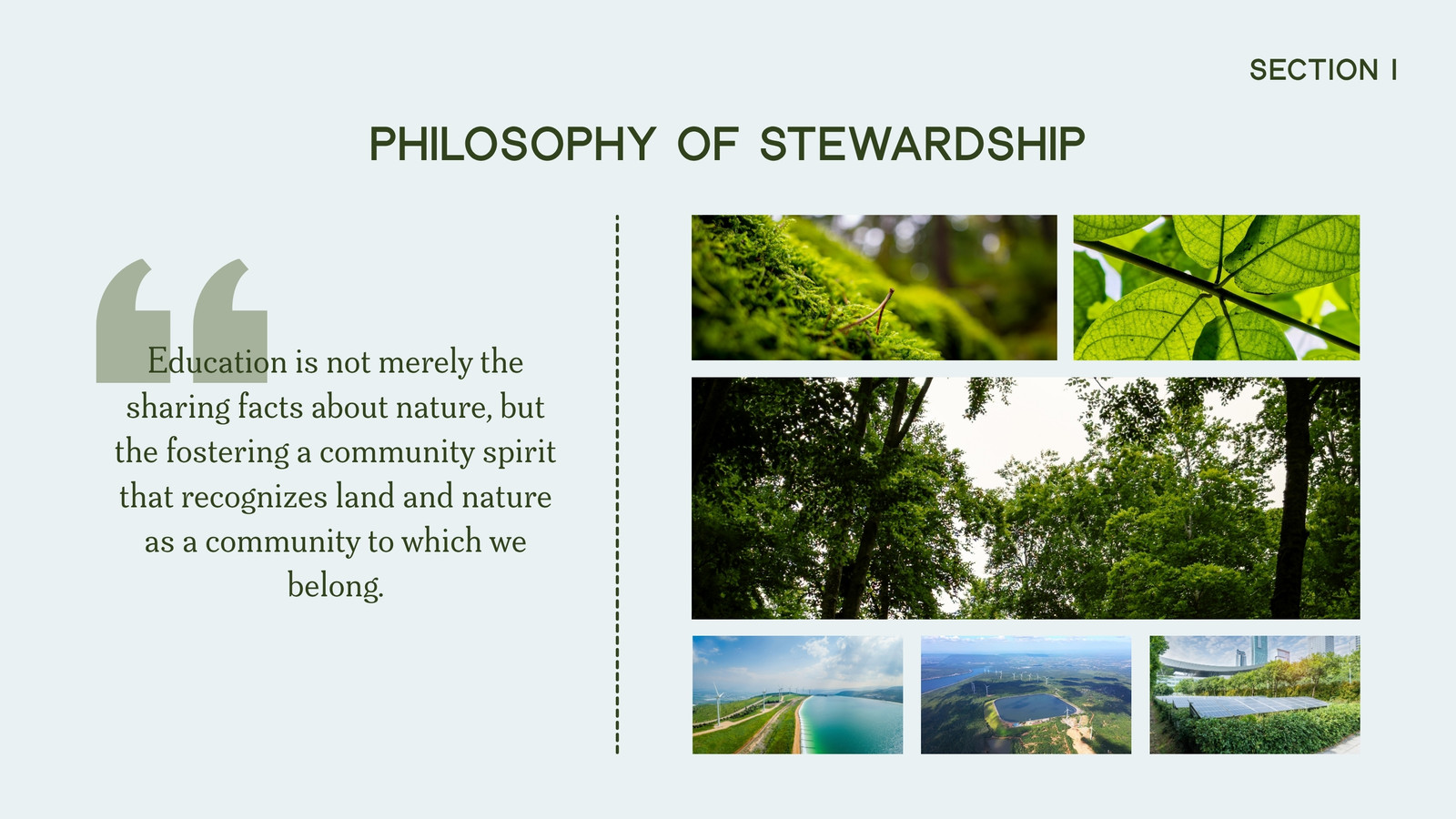 SECTION I

PHILOSOPHY OF STEWARDSHIP

Education is not merely the sharing facts about nature, but the fostering a community spirit that recognizes land and nature as a community to which we belong.